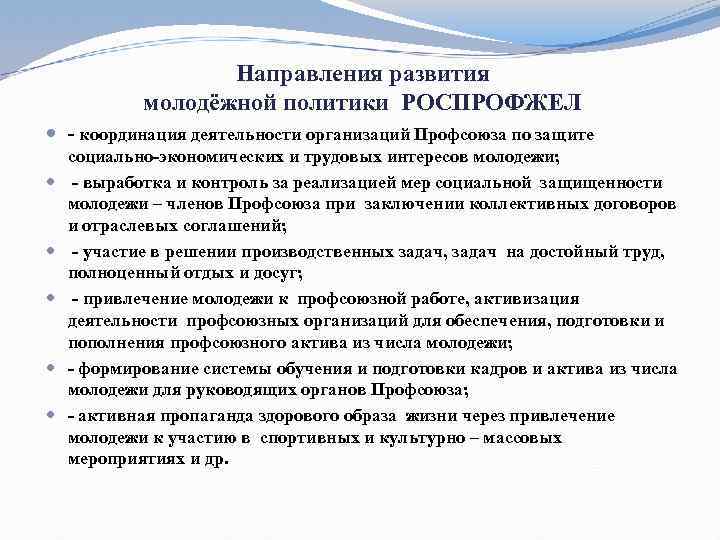 Направления развития
молодёжной политики РОСПРОФЖЕЛ

- координация деятельности организаций Профсоюза по защите социально-экономических и трудовых интересов молодежи;

- выработка и контроль за реализацией мер социальной защищенности молодежи – членов Профсоюза при заключении коллективных договоров и отраслевых соглашений;

- участие в решении производственных задач, задач на достойный труд, полноценный отдых и досуг;

- привлечение молодежи к профсоюзной работе, активизация деятельности профсоюзных организаций для обеспечения, подготовки и пополнения профсоюзного актива из числа молодежи;

- формирование системы обучения и подготовки кадров и актива из числа молодежи для руководящих органов Профсоюза;

- активная пропаганда здорового образа жизни через привлечение молодежи к участию в спортивных и культурно – массовых мероприятиях и др.